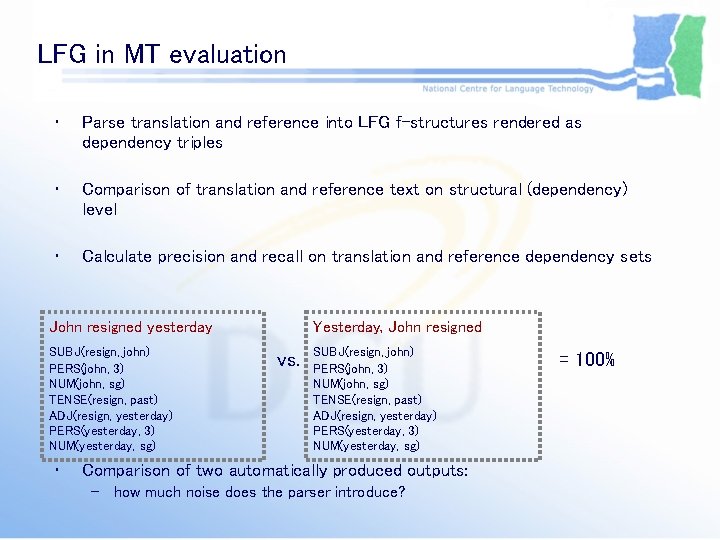 LFG in MT evaluation

National Centre for Language Technology

• Parse translation and reference into LFG f-structures rendered as dependency triples

• Comparison of translation and reference text on structural (dependency) level

• Calculate precision and recall on translation and reference dependency sets

John resigned yesterday

SUBJ(resign, john)
PERS(john, 3)
NUM(john, sg)
TENSE(resign, past)
ADJ(resign, yesterday)
PERS(yesterday, 3)
NUM(yesterday, sg)

vs.

Yesterday, John resigned

SUBJ(resign, john)
PERS(john, 3)
NUM(john, sg)
TENSE(resign, past)
ADJ(resign, yesterday)
PERS(yesterday, 3)
NUM(yesterday, sg)

= 100%

• Comparison of two automatically produced outputs:
– how much noise does the parser introduce?